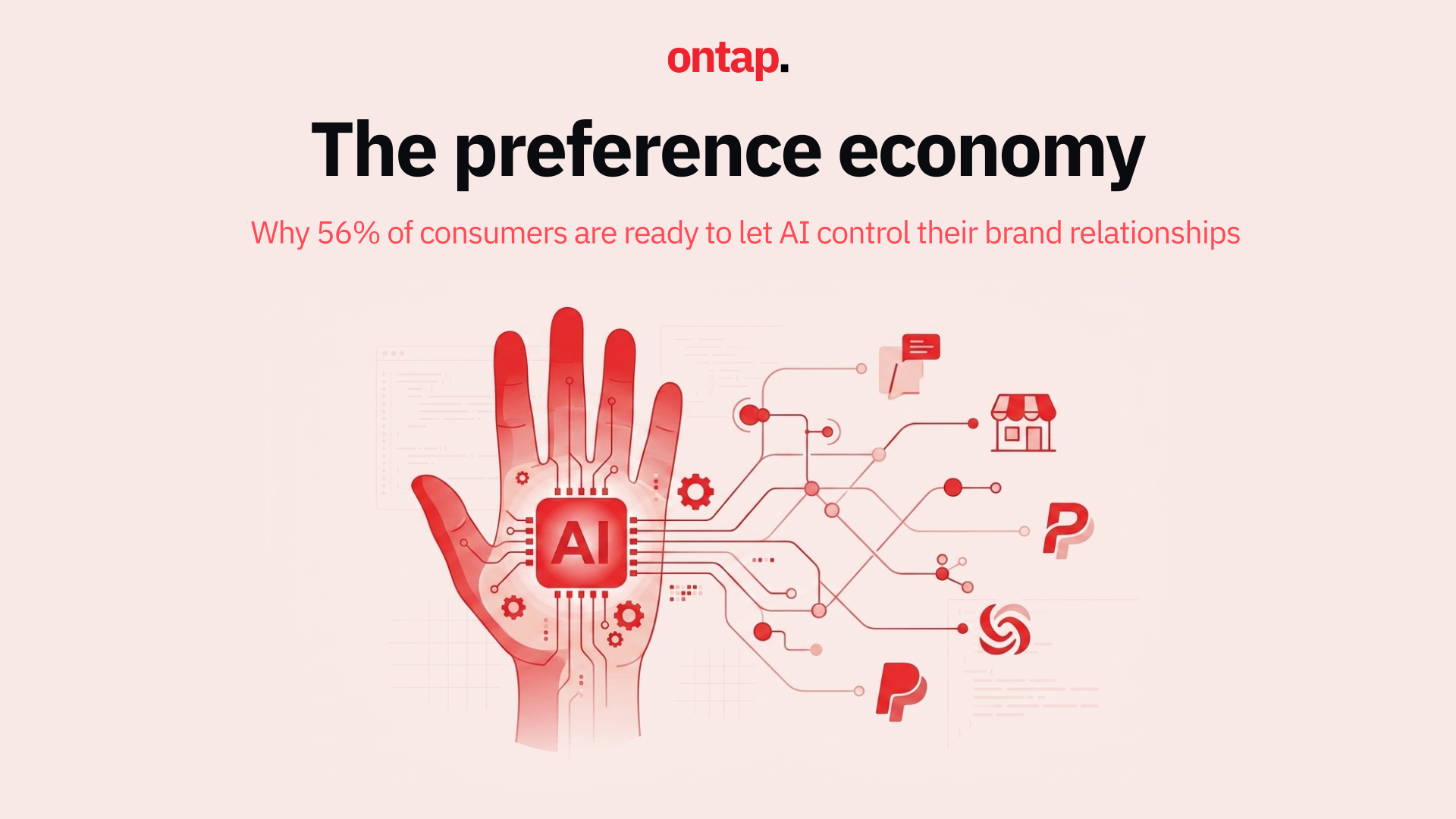 ontap.

The preference economy

Why 56% of consumers are ready to let AI control their brand relationships

AI